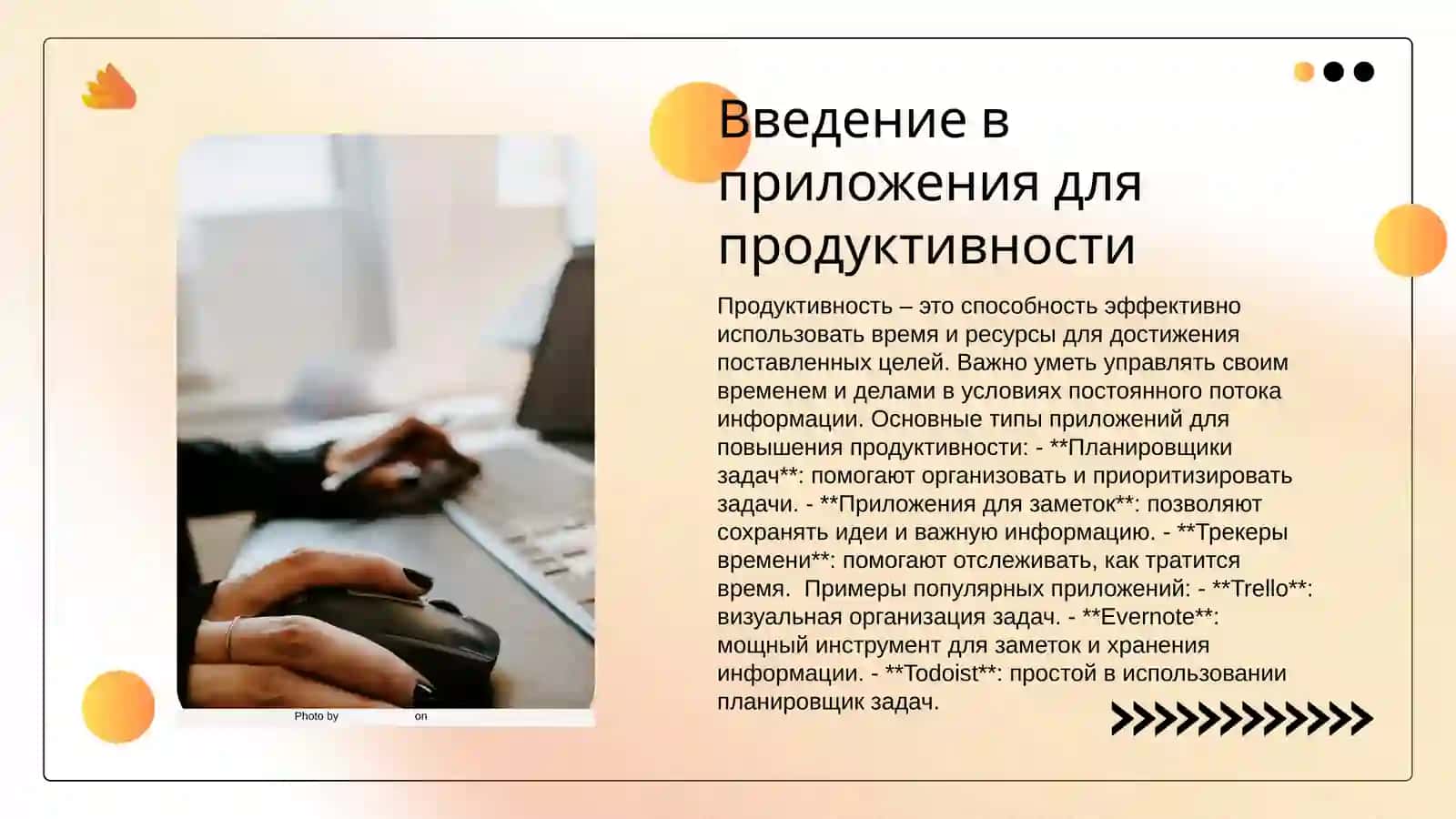 Введение в приложения для продуктивности

Продуктивность – это способность эффективно использовать время и ресурсы для достижения поставленных целей. Важно уметь управлять своим временем и делами в условиях постоянного потока информации. Основные типы приложений для повышения продуктивности: - **Планировщики задач**: помогают организовать и приоритизировать задачи. - **Приложения для заметок**: позволяют сохранять идеи и важную информацию. - **Трекеры времени**: помогают отслеживать, как тратится время.  Примеры популярных приложений: - **Trello**: визуальная организация задач. - **Evernote**: мощный инструмент для заметок и хранения информации. - **Todoist**: простой в использовании планировщик задач.

Photo by on